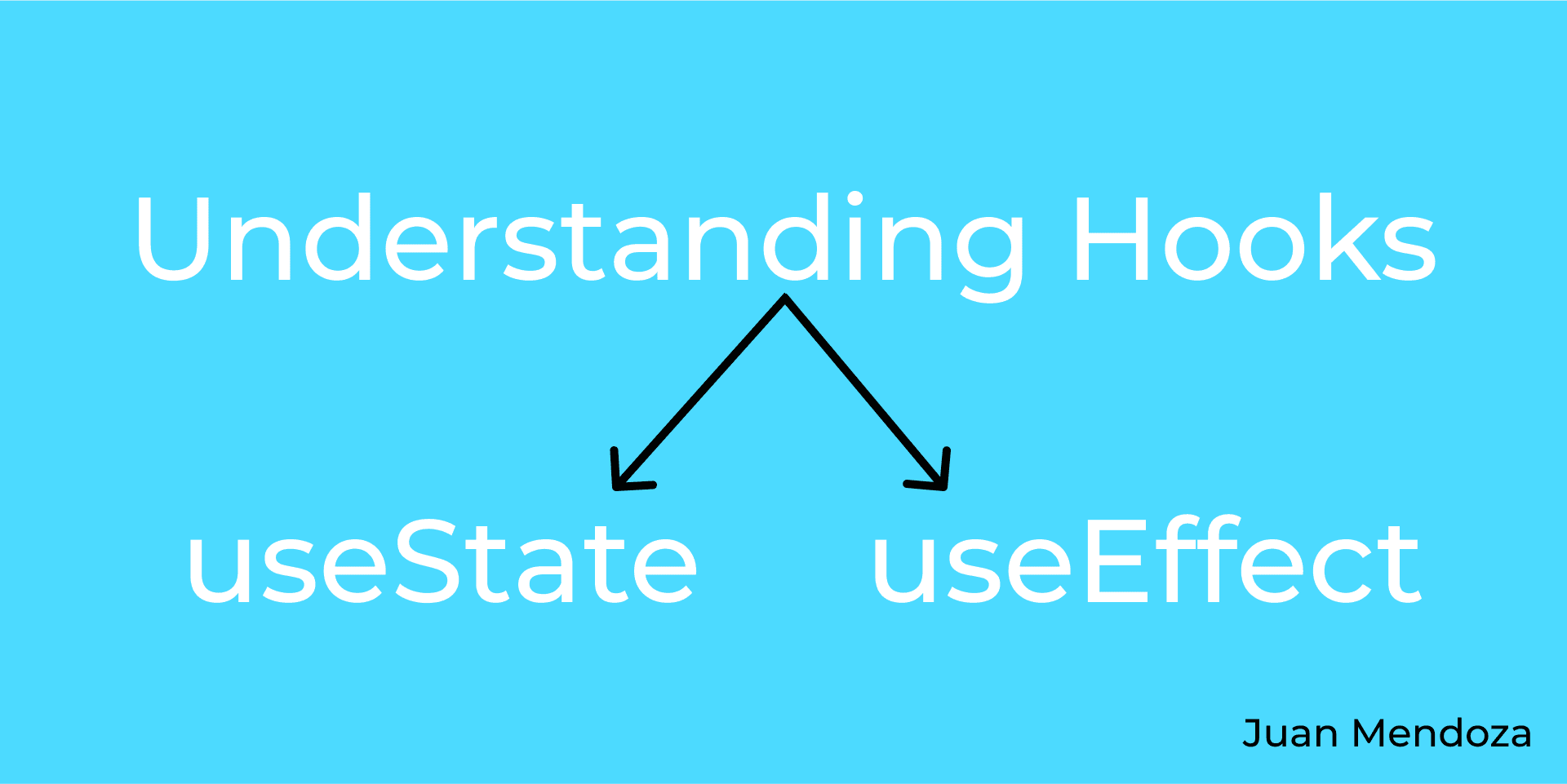 Understanding Hooks

useState

useEffect

Juan Mendoza